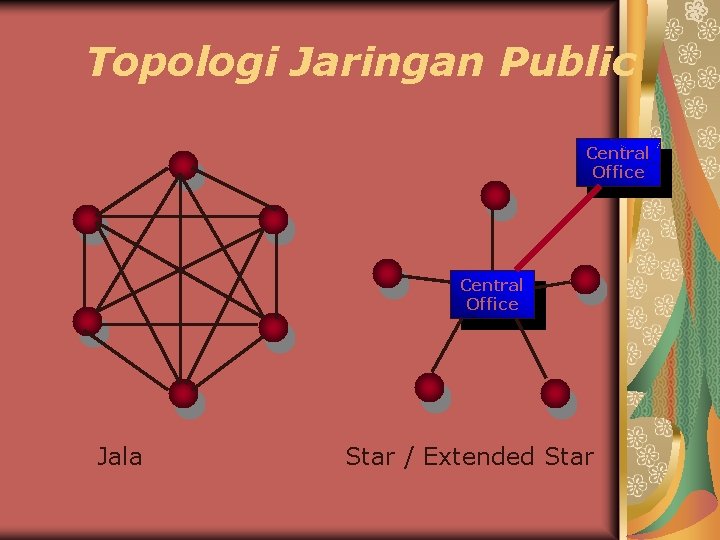 Topologi Jaringan Public

Central Office

Central Office

Jala

Star / Extended Star